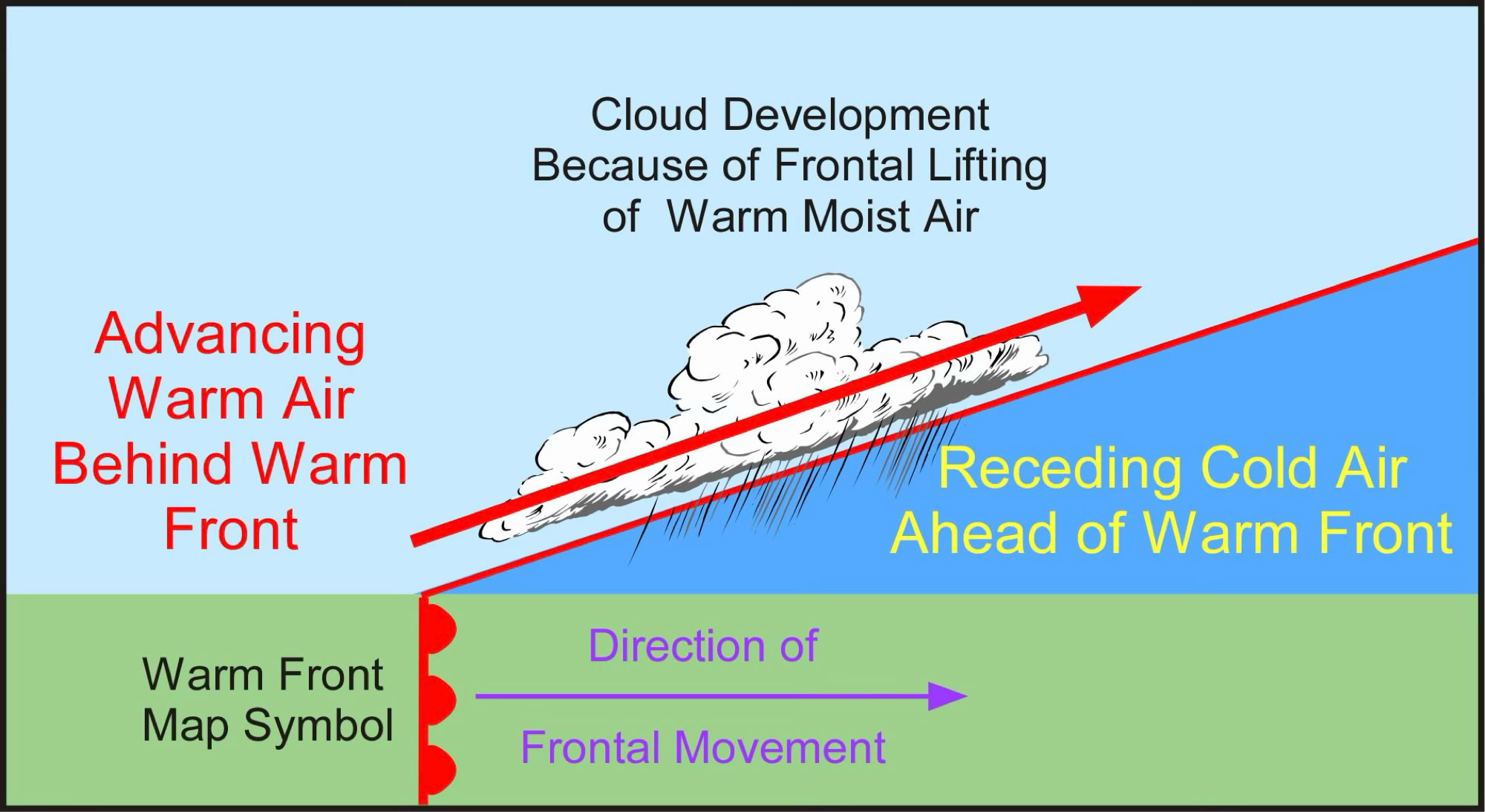 Cloud Development
Because of Frontal Lifting
of Warm Moist Air

Advancing
Warm Air
Behind Warm
Front

Receding Cold Air
Ahead of Warm Front

Warm Front
Map Symbol

Direction of

Frontal Movement